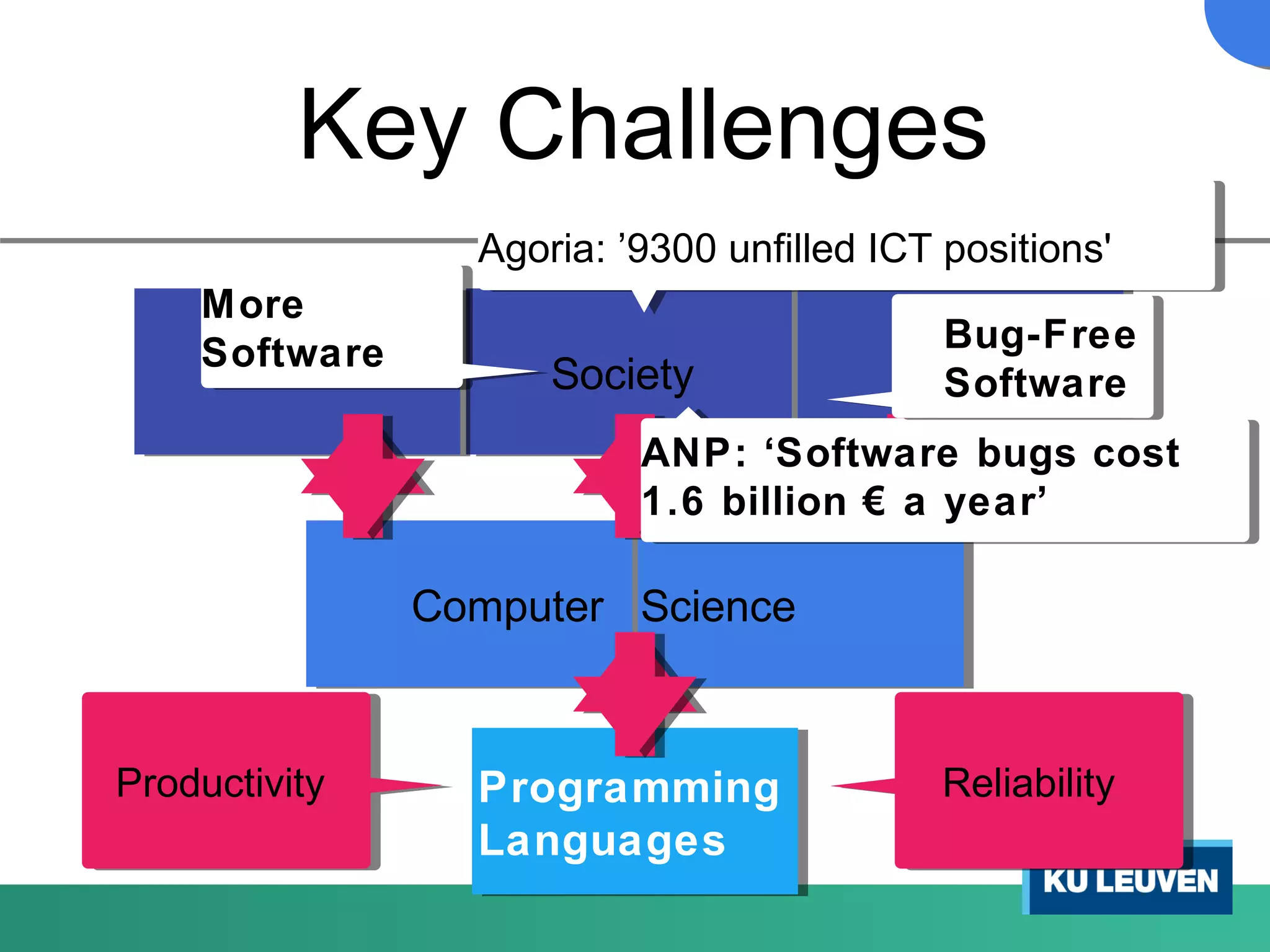 Key Challenges

Agoria: ’9300 unfilled ICT positions'

More Software

Society

Bug-Free Software

ANP: ‘Software bugs cost 1.6 billion € a year’

Computer Science

Productivity

Programming Languages

Reliability

KU LEUVEN